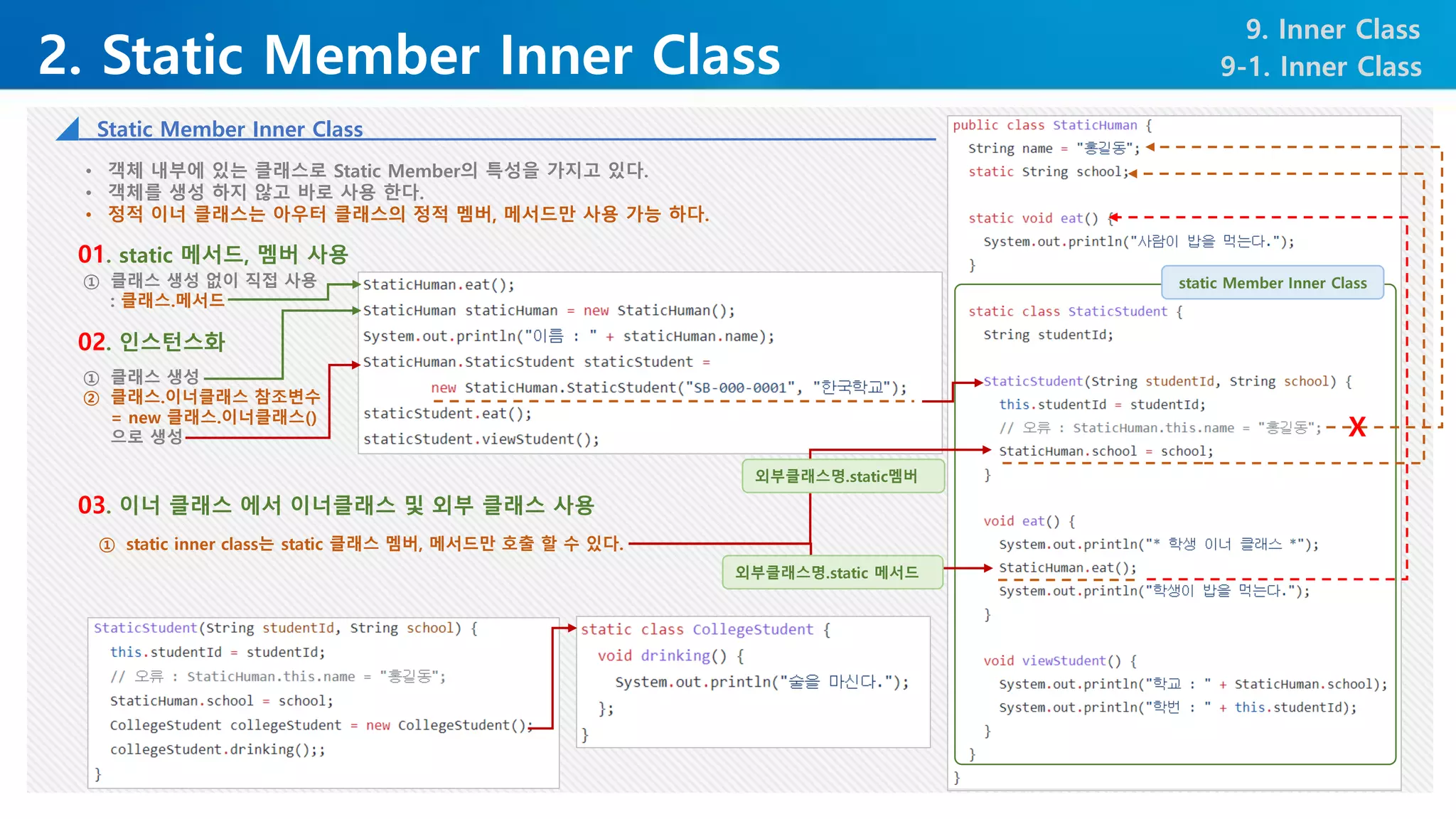 2. Static Member Inner Class

9. Inner Class
9-1. Inner Class

Static Member Inner Class

• 객체 내부에 있는 클래스로 Static Member의 특성을 가지고 있다.
• 객체를 생성 하지 않고 바로 사용 한다.
• 정적 이너 클래스는 아우터 클래스의 정적 멤버, 메서드만 사용 가능 하다.

01. static 메서드, 멤버 사용
① 클래스 생성 없이 직접 사용
: 클래스.메서드

02. 인스턴스화
① 클래스 생성
② 클래스.이너클래스 참조변수 = new 클래스.이너클래스() 으로 생성

StaticHuman.eat();
StaticHuman staticHuman = new StaticHuman();
System.out.println("이름 : " + staticHuman.name);
StaticHuman.StaticStudent staticStudent =
new StaticHuman.StaticStudent("SB-000-0001", "한국학교");
staticStudent.eat();
staticStudent.viewStudent();

외부클래스명.static멤버

03. 이너 클래스 에서 이너클래스 및 외부 클래스 사용

① static inner class는 static 클래스 멤버, 메서드만 호출 할 수 있다.

외부클래스명.static 메서드

StaticStudent(String studentId, String school) {
this.studentId = studentId;
// 오류 : StaticHuman.this.name = "홍길동";
StaticHuman.school = school;
CollegeStudent collegeStudent = new CollegeStudent();
collegeStudent.drinking();;
}

static class CollegeStudent {
void drinking() {
System.out.println("술을 마신다.");
};
}

public class StaticHuman {
String name = "홍길동";
static String school;

static void eat() {
System.out.println("사람이 밥을 먹는다.");
}

static Member Inner Class

static class StaticStudent {
String studentId;

StaticStudent(String studentId, String school) {
this.studentId = studentId;
// 오류 : StaticHuman.this.name = "홍길동";
X
StaticHuman.school = school;
}

void eat() {
System.out.println("* 학생 이너 클래스 *");
StaticHuman.eat();
System.out.println("학생이 밥을 먹는다.");
}

void viewStudent() {
System.out.println("학교 : " + StaticHuman.school);
System.out.println("학번 : " + this.studentId);
}
}
}